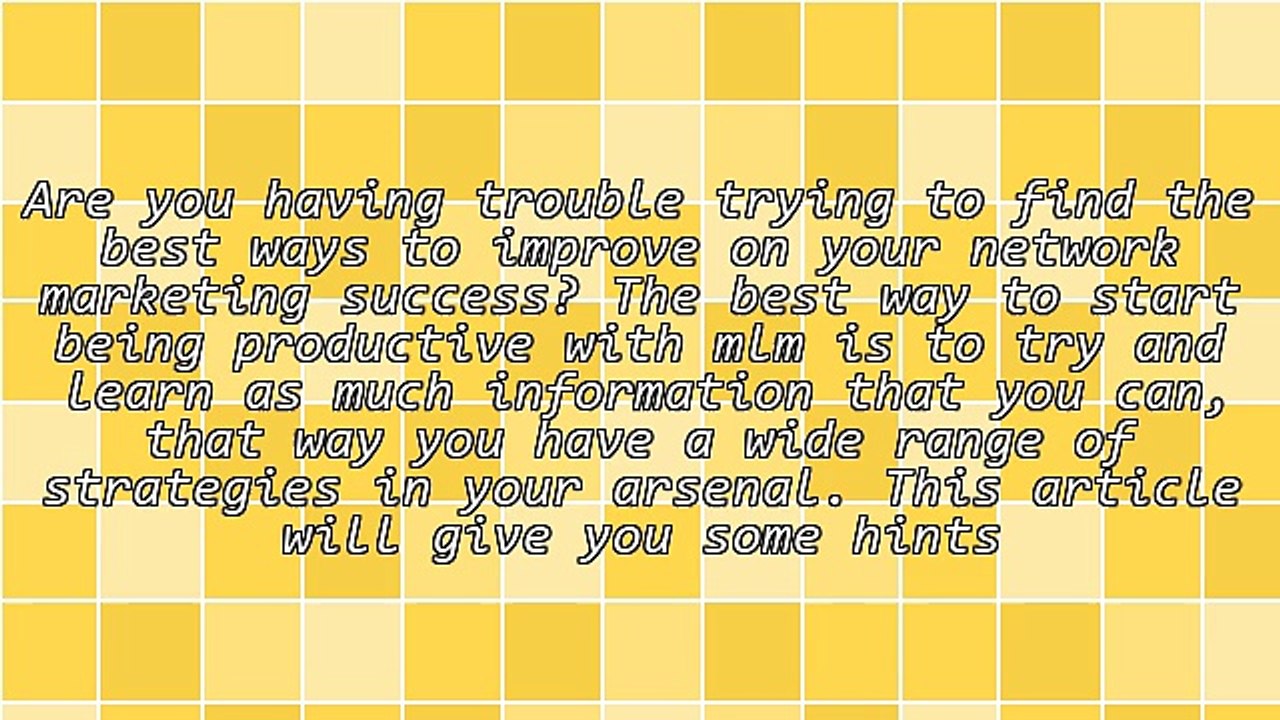 Are you having trouble trying to find the best ways to improve on your network marketing success? The best way to start being productive with mlm is to try and learn as much information that you can, that way you have a wide range of strategies in your arsenal. This article will give you some hints